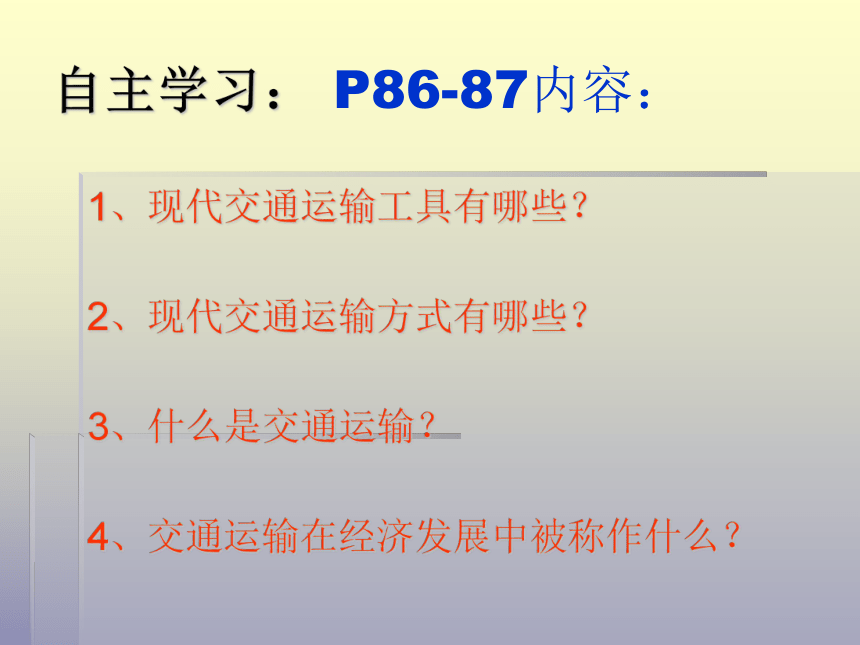 自主学习： P86-87内容：

1、现代交通运输工具有哪些？

2、现代交通运输方式有哪些？

3、什么是交通运输？

4、交通运输在经济发展中被称作什么？